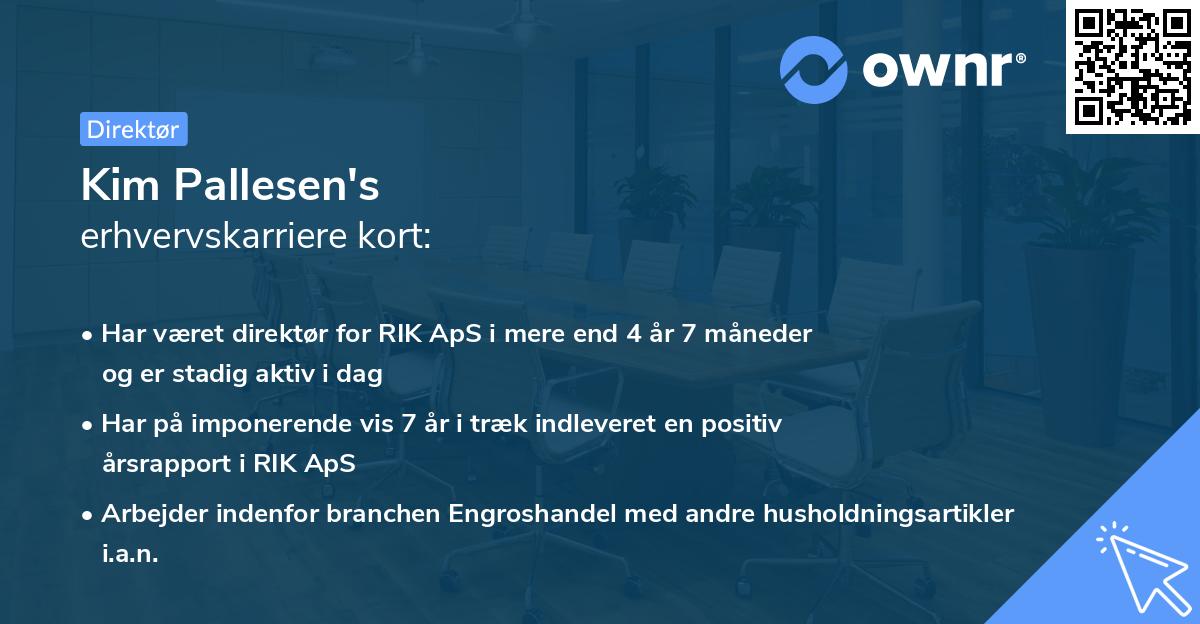 ownr®

Direktør

Kim Pallesen's
erhvervskarriere kort:

• Har været direktør for RIK ApS i mere end 4 år 7 måneder og er stadig aktiv i dag
• Har på imponerende vis 7 år i træk indleveret en positiv årsrapport i RIK ApS
• Arbejder indenfor branchen Engroshandel med andre husholdningsartikler i.a.n.